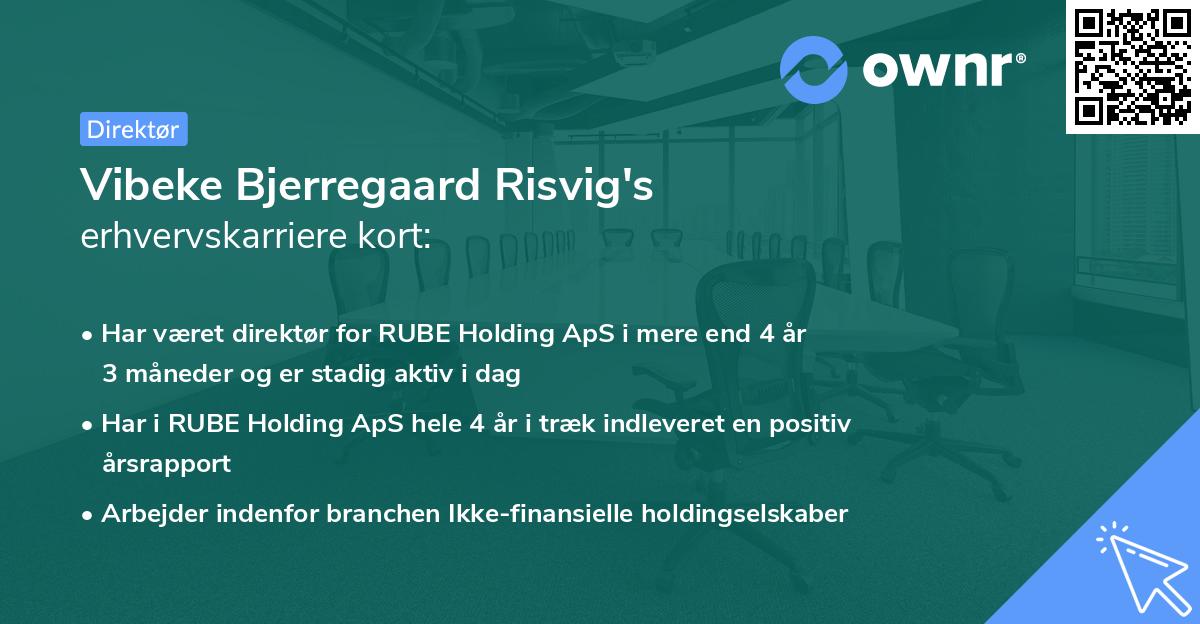 ownr®

Direktør

Vibeke Bjerregaard Risvig's
erhvervskarriere kort:

• Har været direktør for RUBE Holding ApS i mere end 4 år 3 måneder og er stadig aktiv i dag
• Har i RUBE Holding ApS hele 4 år i træk indleveret en positiv årsrapport
• Arbejder indenfor branchen Ikke-finansielle holdingselskaber